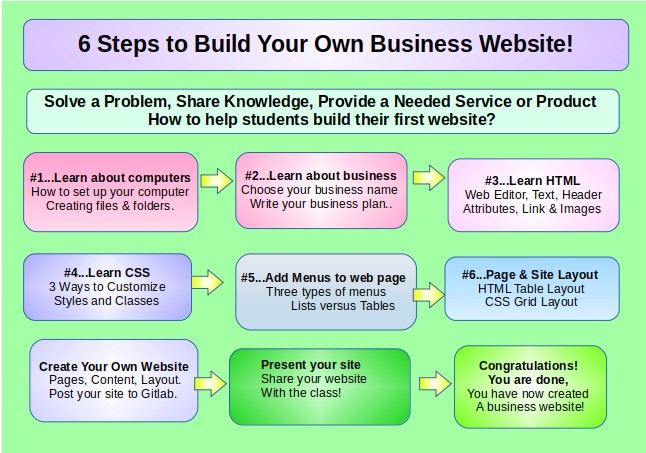 6 Steps to Build Your Own Business Website!

Solve a Problem, Share Knowledge, Provide a Needed Service or Product
How to help students build their first website?

#1...Learn about computers
How to set up your computer
Creating files & folders.

#2...Learn about business
Choose your business name
Write your business plan..

#3...Learn HTML
Web Editor, Text, Header
Attributes, Link & Images

#4...Learn CSS
3 Ways to Customize
Styles and Classes

#5...Add Menus to web page
Three types of menus
Lists versus Tables

#6...Page & Site Layout
HTML Table Layout
CSS Grid Layout

Create Your Own Website
Pages, Content, Layout.
Post your site to Gitlab.

Present your site
Share your website
With the class!

Congratulations!
You are done,
You have now created
A business website!